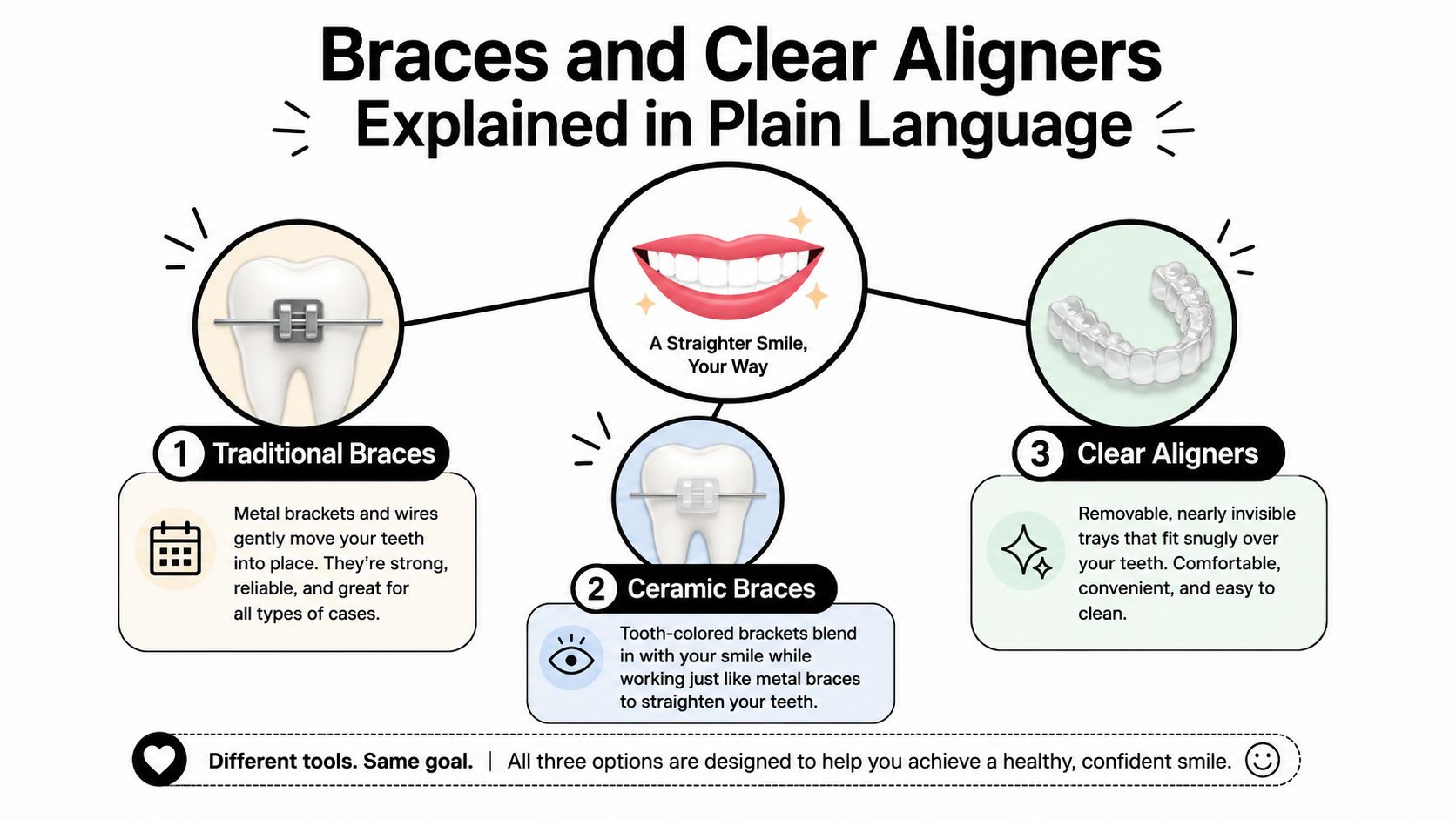 Braces and Clear Aligners
Explained in Plain Language

A Straighter Smile, Your Way

1 Traditional Braces

Metal brackets and wires gently move your teeth into place. They're strong, reliable, and great for all types of cases.

2 Ceramic Braces

Tooth-colored brackets blend in with your smile while working just like metal braces to straighten your teeth.

3 Clear Aligners

Removable, nearly invisible trays that fit snugly over your teeth. Comfortable, convenient, and easy to clean.

Different tools. Same goal. | All three options are designed to help you achieve a healthy, confident smile.